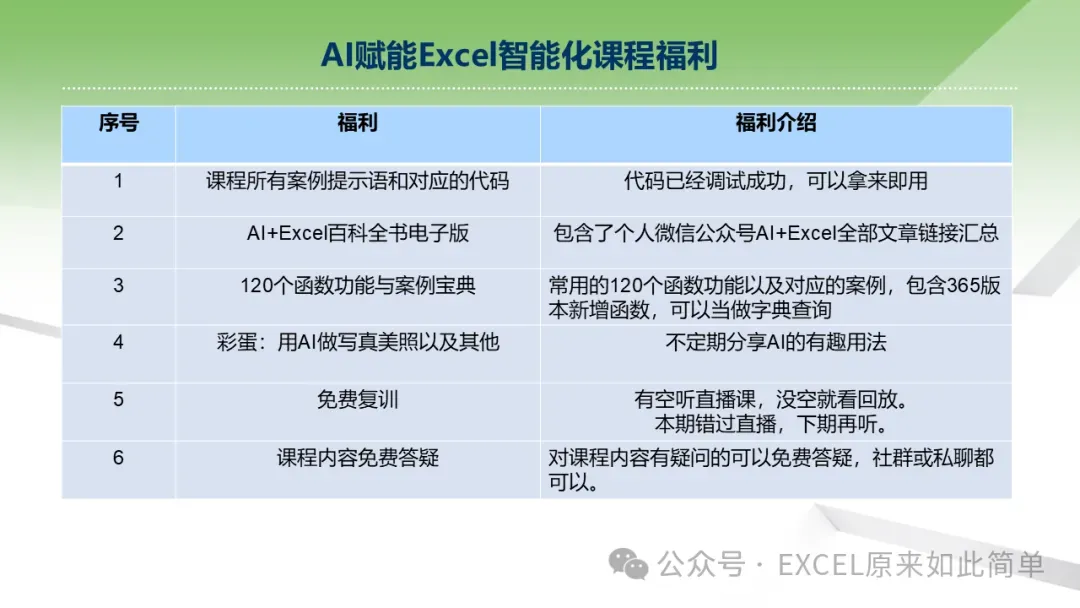 AI赋能Excel智能化课程福利

| 序号 | 福利 | 福利介绍 |
|---|---|---|
| 1 | 课程所有案例提示语和对应的代码 | 代码已经调试成功，可以拿来即用 |
| 2 | AI+Excel百科全书电子版 | 包含了个人微信公众号AI+Excel全部文章链接汇总 |
| 3 | 120个函数功能与案例宝典 | 常用的120个函数功能以及对应的案例，包含365版本新增函数，可以当做字典查询 |
| 4 | 彩蛋：用AI做写真美照以及其他 | 不定期分享AI的有趣用法 |
| 5 | 免费复训 | 有空听直播课，没空就看回放。本期错过直播，下期再听。 |
| 6 | 课程内容免费答疑 | 对课程内容有疑问的可以免费答疑，社群或私聊都可以。 |

公众号 · EXCEL原来如此简单